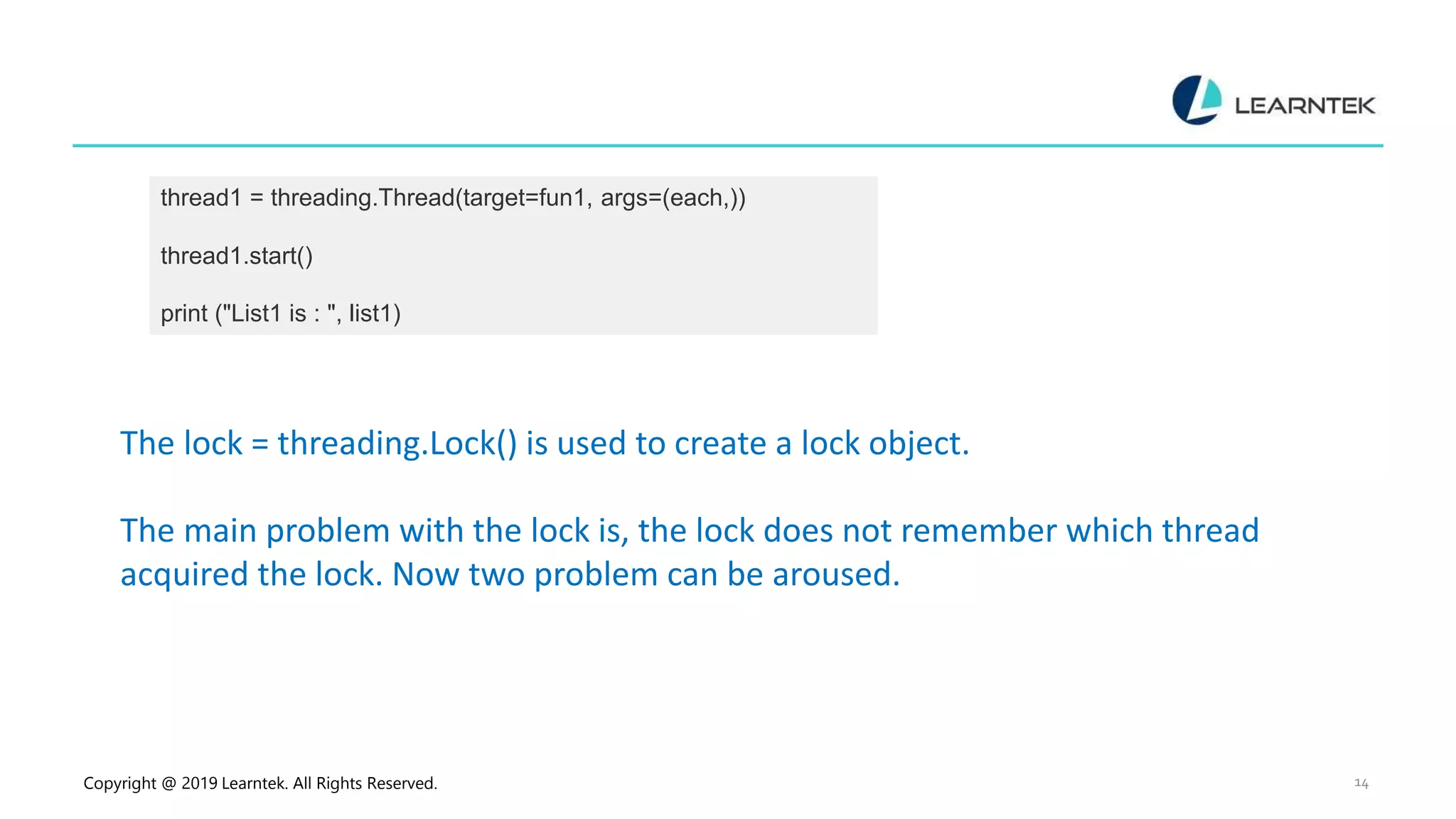 LEARNTEK

thread1 = threading.Thread(target=fun1, args=(each,))

thread1.start()

print ("List1 is : ", list1)

The lock = threading.Lock() is used to create a lock object.

The main problem with the lock is, the lock does not remember which thread acquired the lock. Now two problem can be aroused.

Copyright @ 2019 Learntek. All Rights Reserved.

14